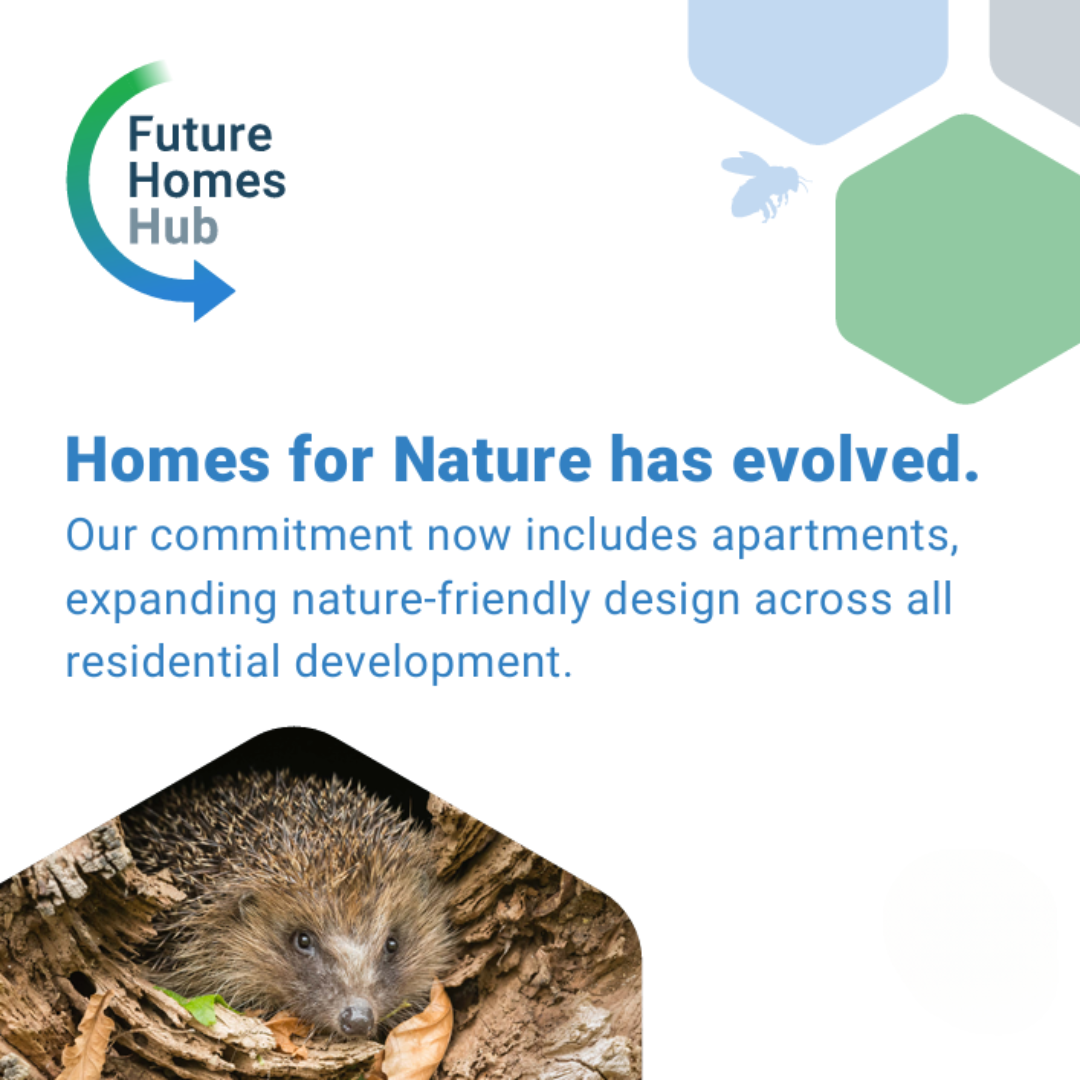 Future Homes Hub

Homes for Nature has evolved.

Our commitment now includes apartments, expanding nature-friendly design across all residential development.